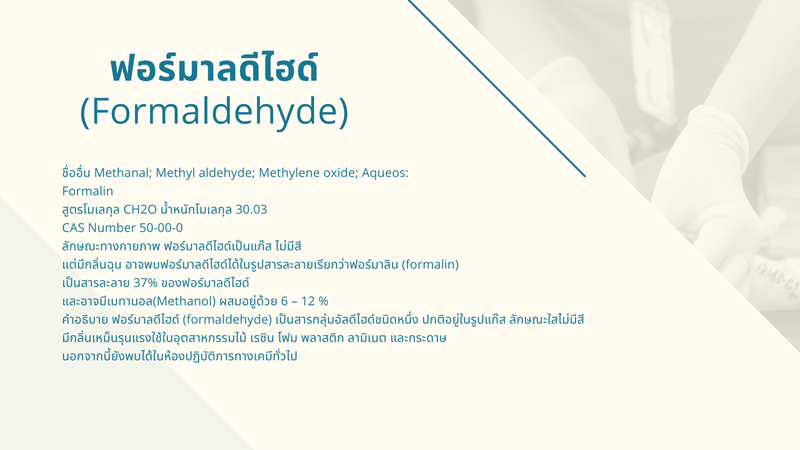 ฟอร์มาลดีไฮด์
(Formaldehyde)

ชื่ออื่น Methanal; Methyl aldehyde; Methylene oxide; Aqueos: Formalin
สูตรโมเลกุล CH2O น้ำหนักโมเลกุล 30.03
CAS Number 50-00-0
ลักษณะทางกายภาพ ฟอร์มาลดีไฮด์เป็นแก๊ส ไม่มีสี
แต่มีกลิ่นฉุน อาจพบฟอร์มาลดีไฮด์ได้ในรูปสารละลายเรียกว่าฟอร์มาลิน (formalin)
เป็นสารละลาย 37% ของฟอร์มาลดีไฮด์
และอาจมีเมทานอล(Methanol) ผสมอยู่ด้วย 6 – 12 %
คำอธิบาย ฟอร์มาลดีไฮด์ (formaldehyde) เป็นสารกลุ่มอัลดีไฮด์ชนิดหนึ่ง ปกติอยู่ในรูปแก๊ส ลักษณะใสไม่มีสี
มีกลิ่นเหม็นรุนแรงใช้ในอุตสาหกรรมไม้ เรซิน โฟม พลาสติก ลามิเนต และกระดาษ
นอกจากนี้ยังพบได้ในห้องปฏิบัติการทางเคมีทั่วไป